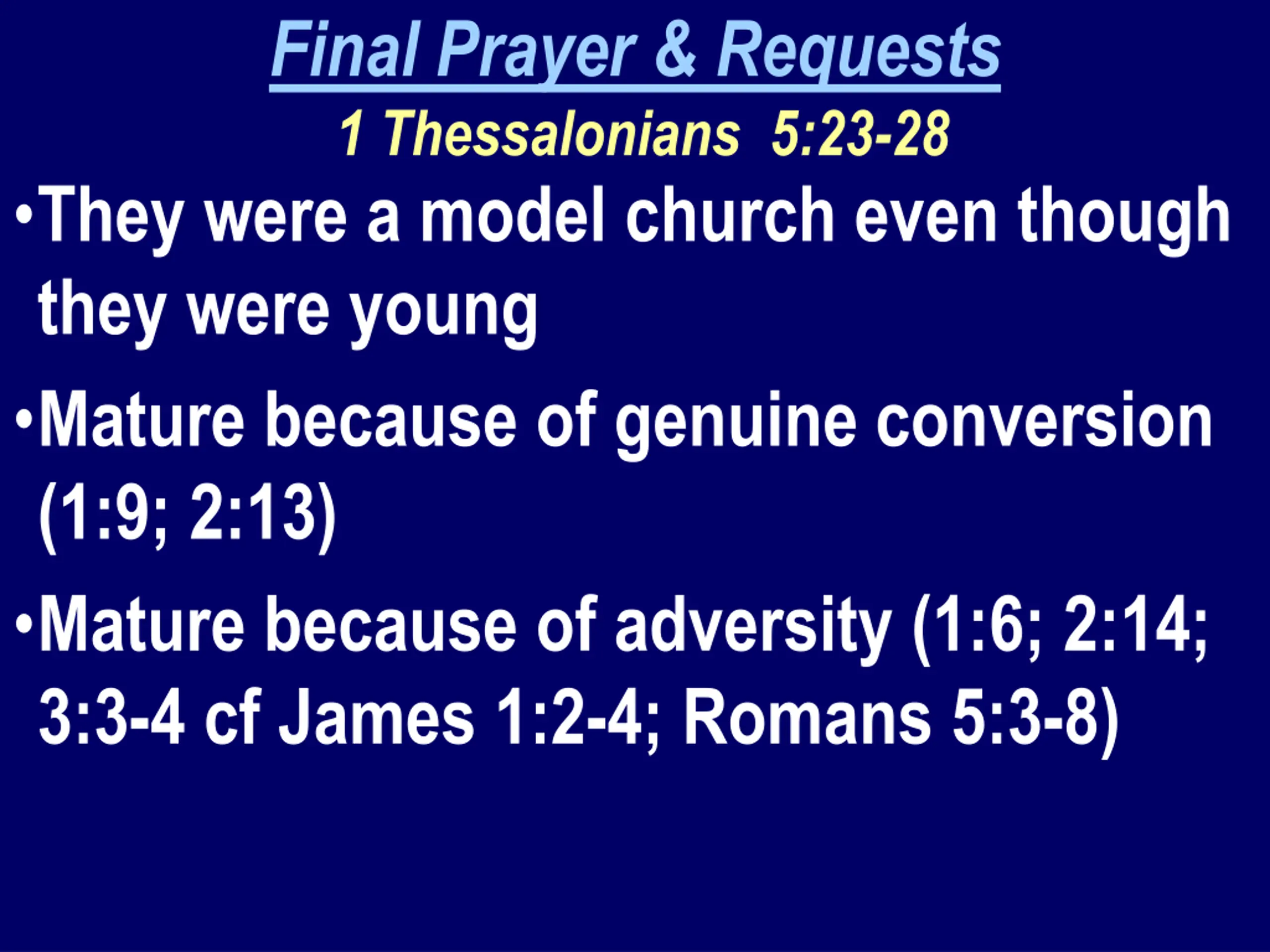 Final Prayer & Requests

1 Thessalonians 5:23-28

•They were a model church even though they were young

•Mature because of genuine conversion (1:9; 2:13)

•Mature because of adversity (1:6; 2:14; 3:3-4 cf James 1:2-4; Romans 5:3-8)